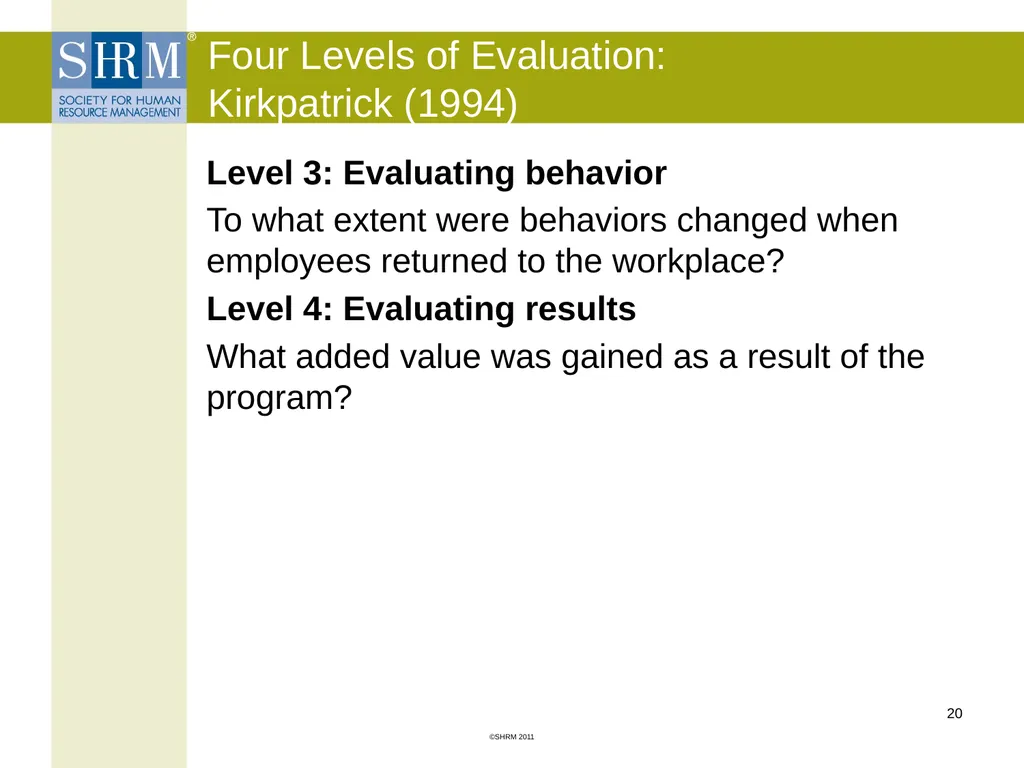 SHRM®
SOCIETY FOR HUMAN RESOURCE MANAGEMENT

Four Levels of Evaluation: Kirkpatrick (1994)

Level 3: Evaluating behavior

To what extent were behaviors changed when employees returned to the workplace?

Level 4: Evaluating results

What added value was gained as a result of the program?

20

©SHRM 2011